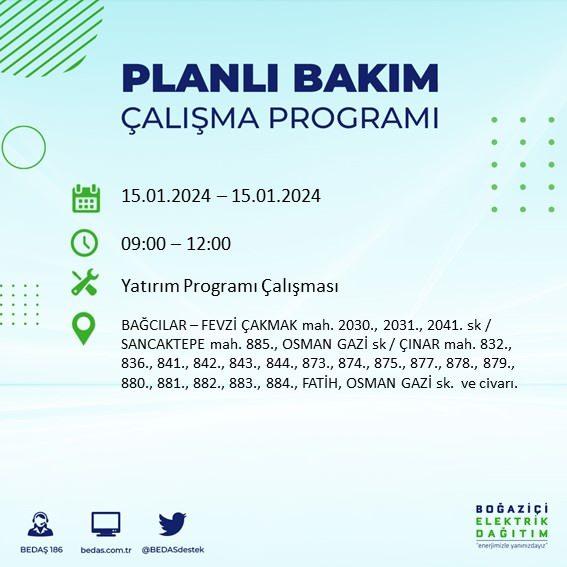 PLANLI BAKIM
ÇALIŞMA PROGRAMI

15.01.2024 – 15.01.2024

09:00 – 12:00

Yatırım Programı Çalışması

BAĞCILAR – FEVZİ ÇAKMAK mah. 2030., 2031., 2041. sk / SANCAKTEPE mah. 885., OSMAN GAZİ sk / ÇINAR mah. 832., 836., 841., 842., 843., 844., 873., 874., 875., 877., 878., 879., 880., 881., 882., 883., 884., FATİH, OSMAN GAZİ sk. ve civarı.

BEDAŞ 186
bedas.com.tr
@BEDASdestek

BOĞAZİÇİ
ELEKTRİK
DAĞITIM
"enerjimizle yanınızdayız"